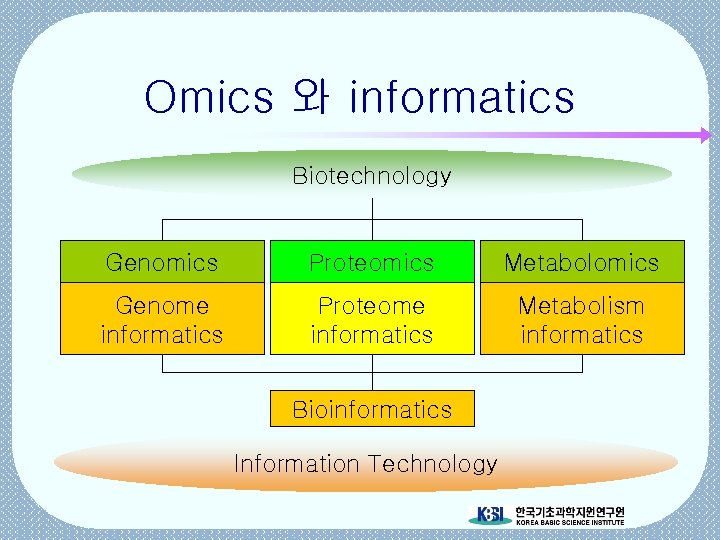 Omics 와 informatics

Biotechnology

Genomics

Genome informatics

Proteomics

Proteome informatics

Metabolomics

Metabolism informatics

Bioinformatics

Information Technology

KBSI 한국기초과학지원연구원 KOREA BASIC SCIENCE INSTITUTE